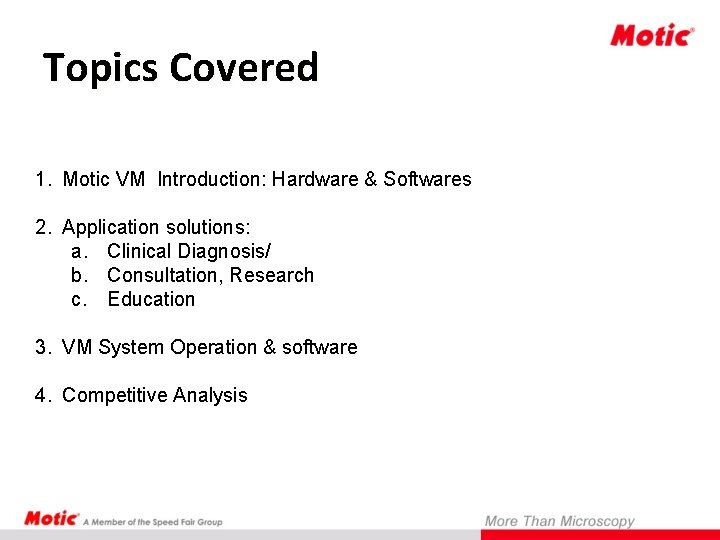 Motic®

Topics Covered

1. Motic VM Introduction: Hardware & Softwares

2. Application solutions:
a. Clinical Diagnosis/
b. Consultation, Research
c. Education

3. VM System Operation & software

4. Competitive Analysis

Motic® A Member of the Speed Fair Group

More Than Microscopy